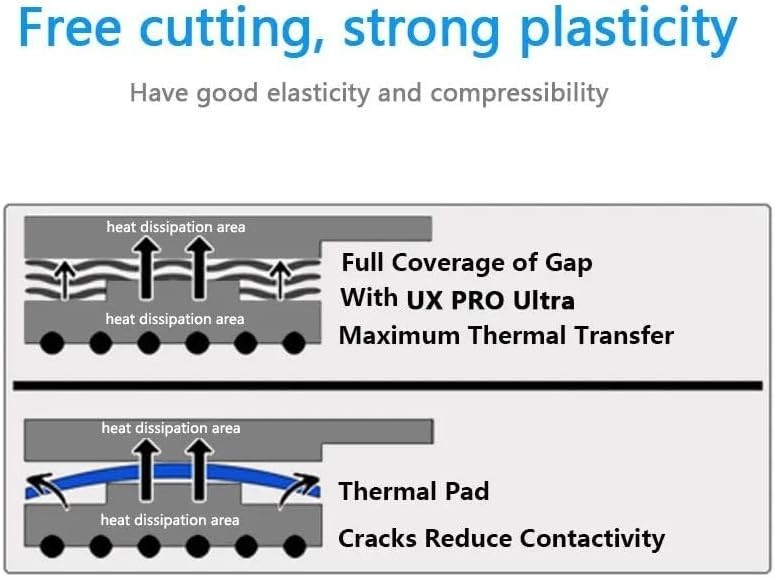 Free cutting, strong plasticity

Have good elasticity and compressibility

heat dissipation area

heat dissipation area

Full Coverage of Gap
With UX PRO Ultra
Maximum Thermal Transfer

heat dissipation area

heat dissipation area

Thermal Pad
Cracks Reduce Contactivity